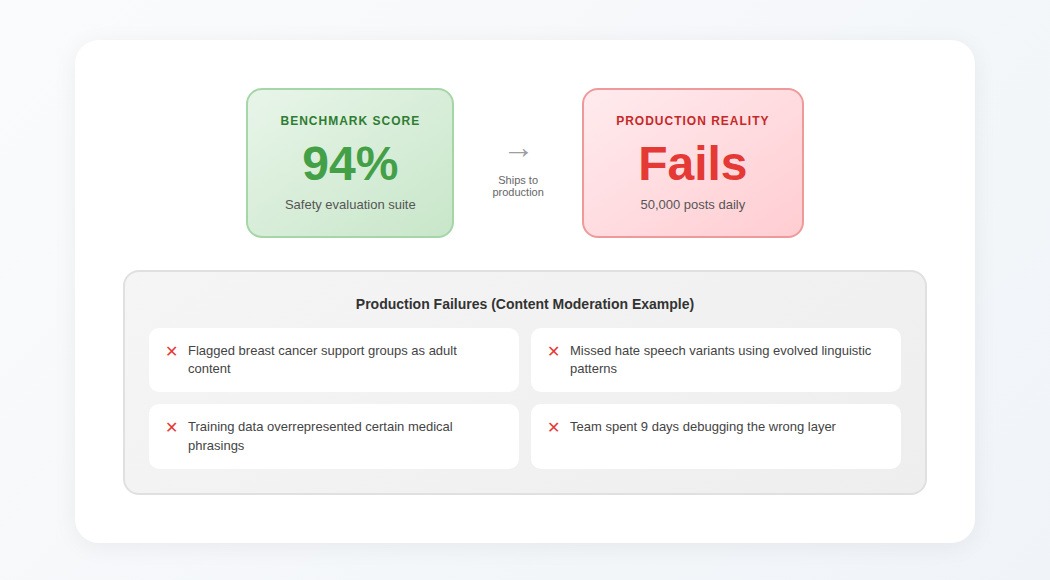 BENCHMARK SCORE

94%

Safety evaluation suite

→

Ships to production

PRODUCTION REALITY

Fails

50,000 posts daily

Production Failures (Content Moderation Example)

✕ Flagged breast cancer support groups as adult content

✕ Missed hate speech variants using evolved linguistic patterns

✕ Training data overrepresented certain medical phrasings

✕ Team spent 9 days debugging the wrong layer